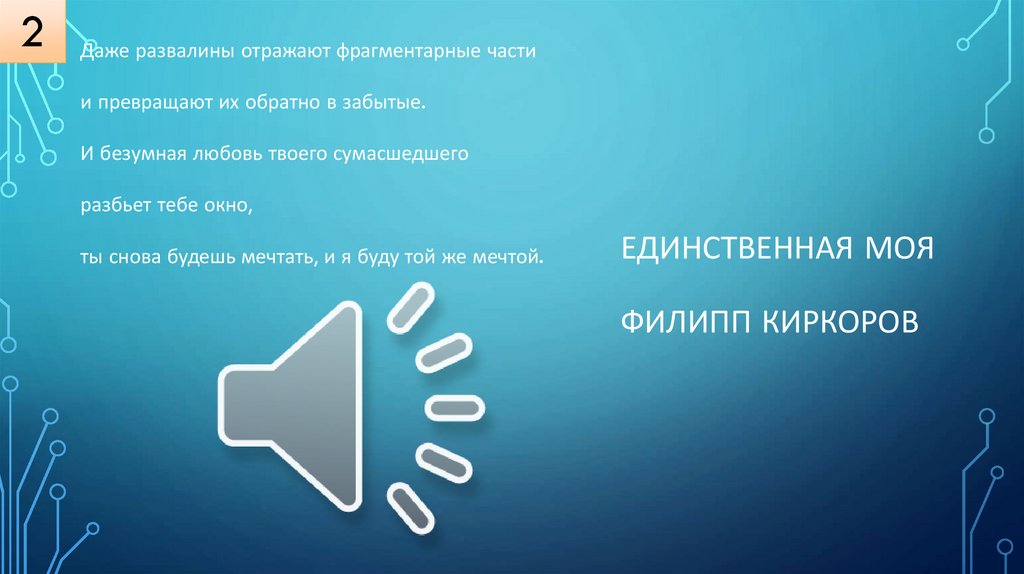 2

Даже развалины отражают фрагментарные части

и превращают их обратно в забытые.

И безумная любовь твоего сумасшедшего

разбьет тебе окно,

ты снова будешь мечтать, и я буду той же мечтой.

ЕДИНСТВЕННАЯ МОЯ

ФИЛИПП КИРКОРОВ